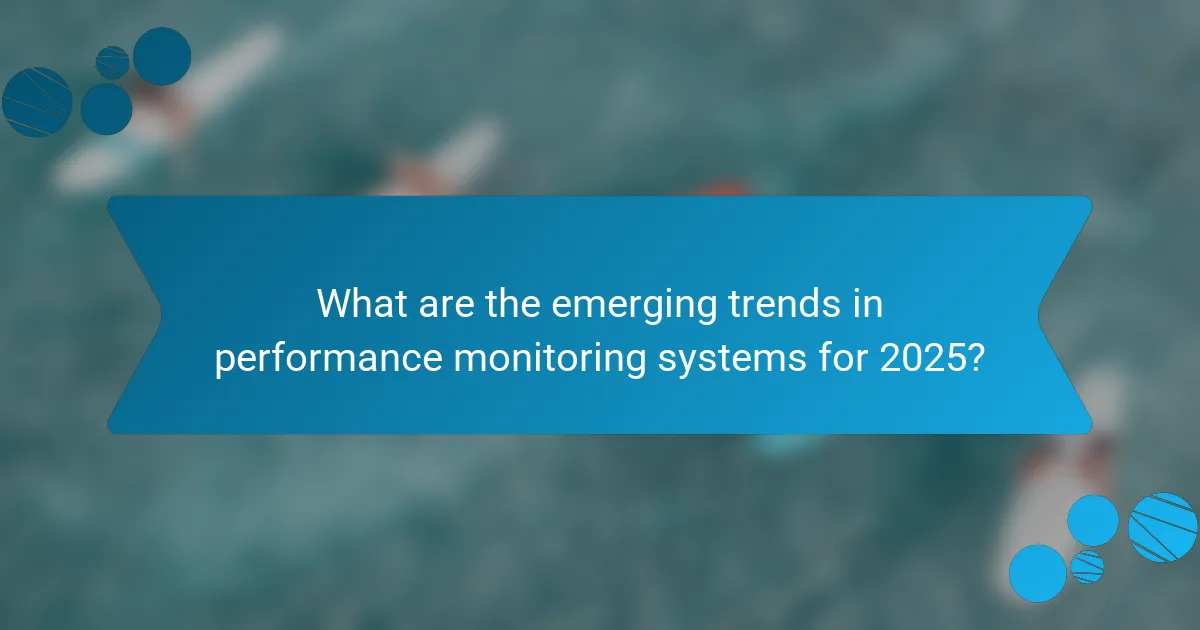 What are the emerging trends in performance monitoring systems for 2025?